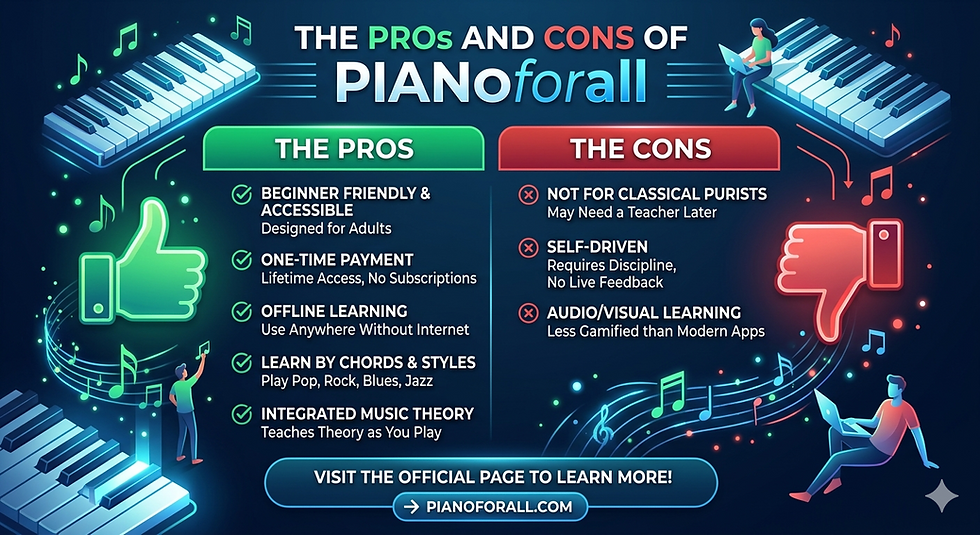 THE PROs AND CONS OF
PIANOforall

THE PROS

BEGINNER FRIENDLY & ACCESSIBLE
Designed for Adults

ONE-TIME PAYMENT
Lifetime Access, No Subscriptions

OFFLINE LEARNING
Use Anywhere Without Internet

LEARN BY CHORDS & STYLES
Play Pop, Rock, Blues, Jazz

INTEGRATED MUSIC THEORY
Teaches Theory as You Play

THE CONS

NOT FOR CLASSICAL PURISTS
May Need a Teacher Later

SELF-DRIVEN
Requires Discipline, No Live Feedback

AUDIO/VISUAL LEARNING
Less Gamified than Modern Apps

VISIT THE OFFICIAL PAGE TO LEARN MORE!
→ PIANOFORALL.COM